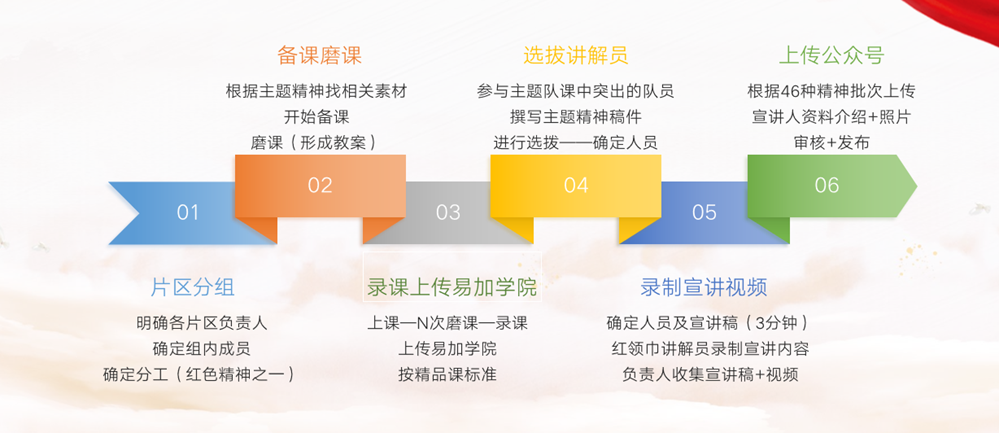 备课磨课

根据主题精神找相关素材
开始备课
磨课（形成教案）

选拔讲解员

参与主题队课中突出的队员
撰写主题精神稿件
进行选拔——确定人员

上传公众号

根据46种精神批次上传
宣讲人资料介绍+照片
审核+发布

01

02

03

04

05

06

片区分组

明确各片区负责人
确定组内成员
确定分工（红色精神之一）

录课上传易加学院

上课—N次磨课—录课
上传易加学院
按精品课标准

录制宣讲视频

确定人员及宣讲稿（3分钟）
红领巾讲解员录制宣讲内容
负责人收集宣讲稿+视频